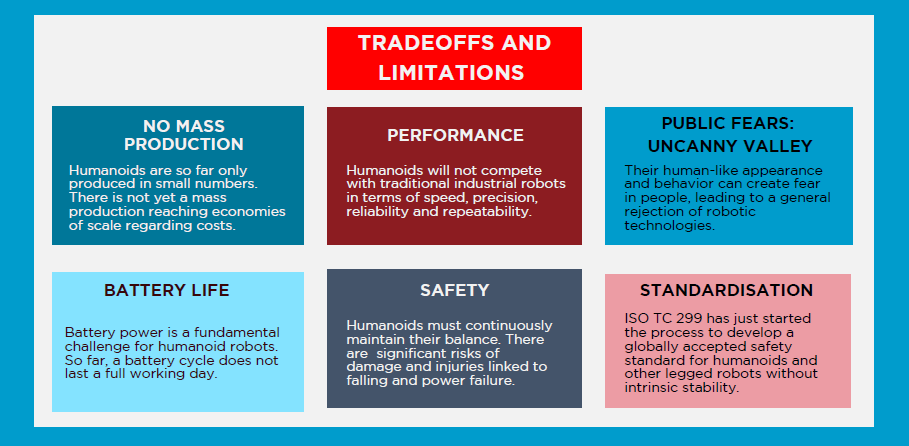 TRADEOFFS AND LIMITATIONS

NO MASS PRODUCTION

Humanoids are so far only produced in small numbers. There is not yet a mass production reaching economies of scale regarding costs.

PERFORMANCE

Humanoids will not compete with traditional industrial robots in terms of speed, precision, reliability and repeatability.

PUBLIC FEARS: UNCANNY VALLEY

Their human-like appearance and behavior can create fear in people, leading to a general rejection of robotic technologies.

BATTERY LIFE

Battery power is a fundamental challenge for humanoid robots. So far, a battery cycle does not last a full working day.

SAFETY

Humanoids must continuously maintain their balance. There are significant risks of damage and injuries linked to falling and power failure.

STANDARDISATION

ISO TC 299 has just started the process to develop a globally accepted safety standard for humanoids and other legged robots without intrinsic stability.